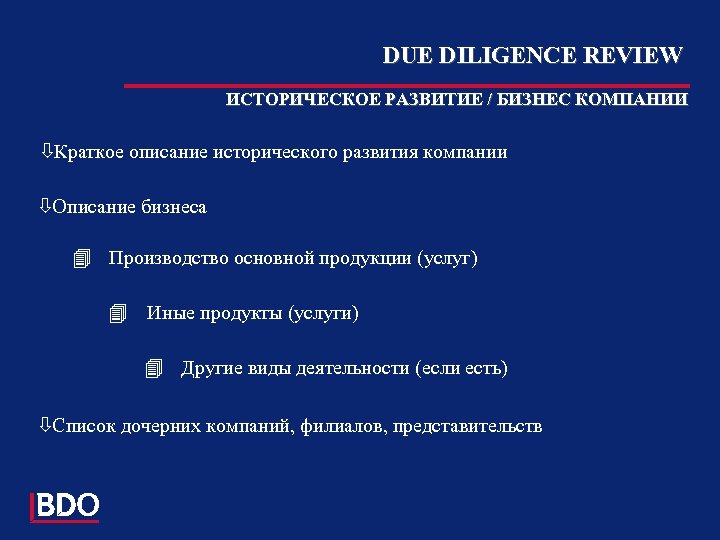 DUE DILIGENCE REVIEW

ИСТОРИЧЕСКОЕ РАЗВИТИЕ / БИЗНЕС КОМПАНИИ

⇩Краткое описание исторического развития компании

⇩Описание бизнеса

Производство основной продукции (услуг)

Иные продукты (услуги)

Другие виды деятельности (если есть)

⇩Список дочерних компаний, филиалов, представительств

BDO